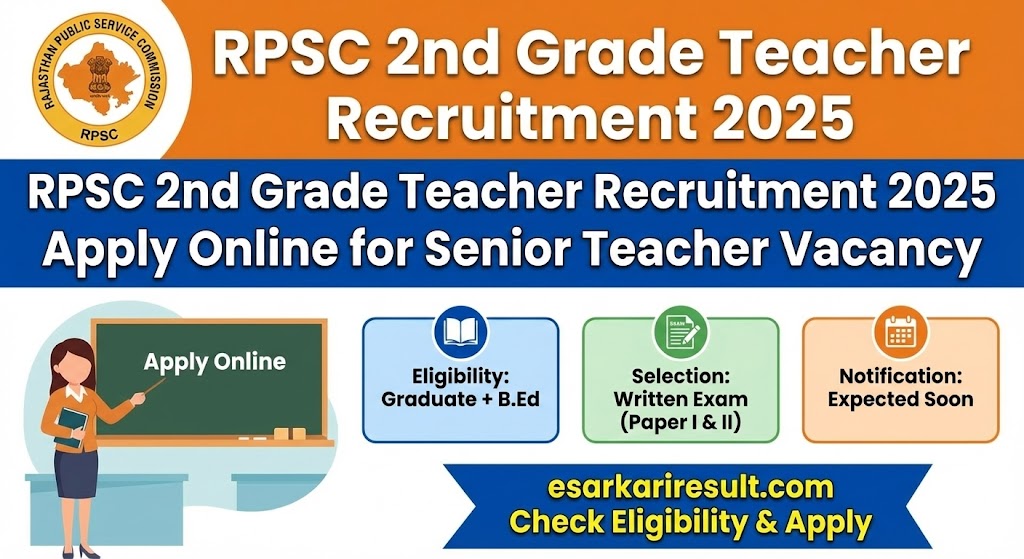 RAJASTHAN PUBLIC SERVICE COMMISSION
RPSC

RPSC 2nd Grade Teacher Recruitment 2025

RPSC 2nd Grade Teacher Recruitment 2025
Apply Online for Senior Teacher Vacancy

Apply Online

Eligibility: Graduate + B.Ed

EXAM

Selection: Written Exam (Paper I & II)

Notification: Expected Soon

esarkariresult.com
Check Eligibility & Apply